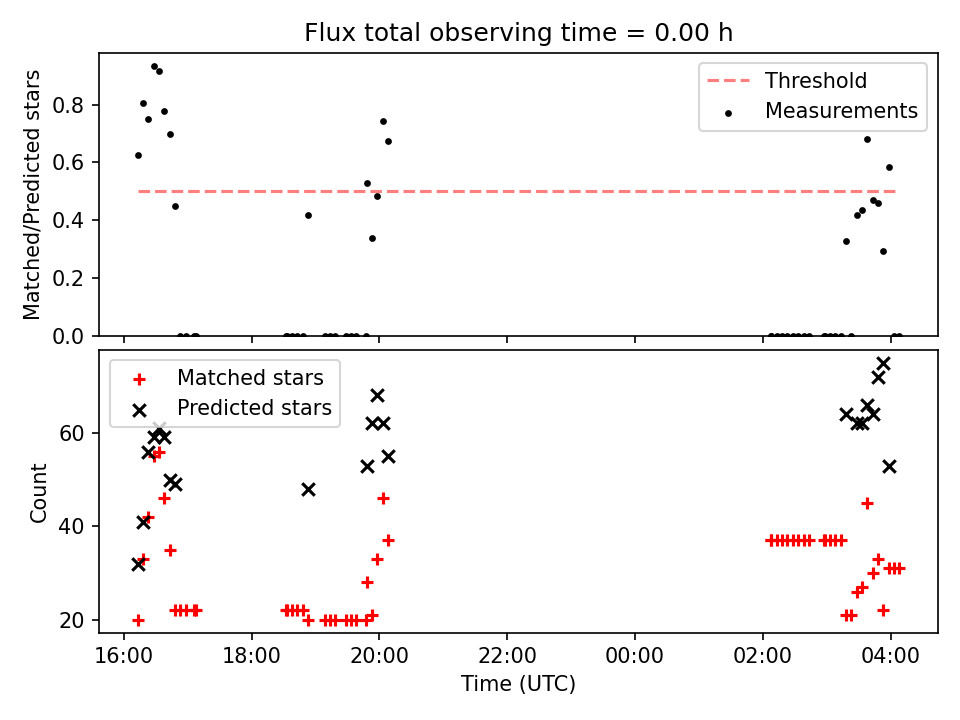 Flux total observing time = 0.00 h

Matched/Predicted stars

0.8
0.6
0.4
0.2
0.0

Threshold
Measurements

Count

60
40
20

Matched stars
Predicted stars

16:00
18:00
20:00
22:00
00:00
02:00
04:00

Time (UTC)